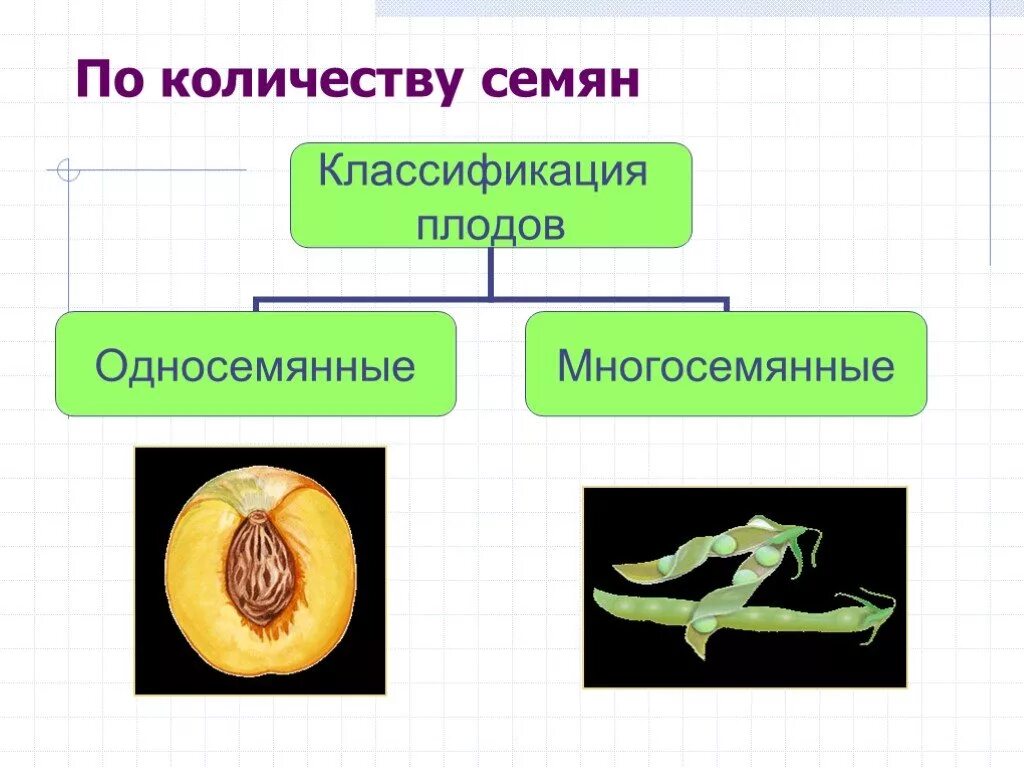 По количеству семян

Классификация плодов

Односемянные

Многосемянные